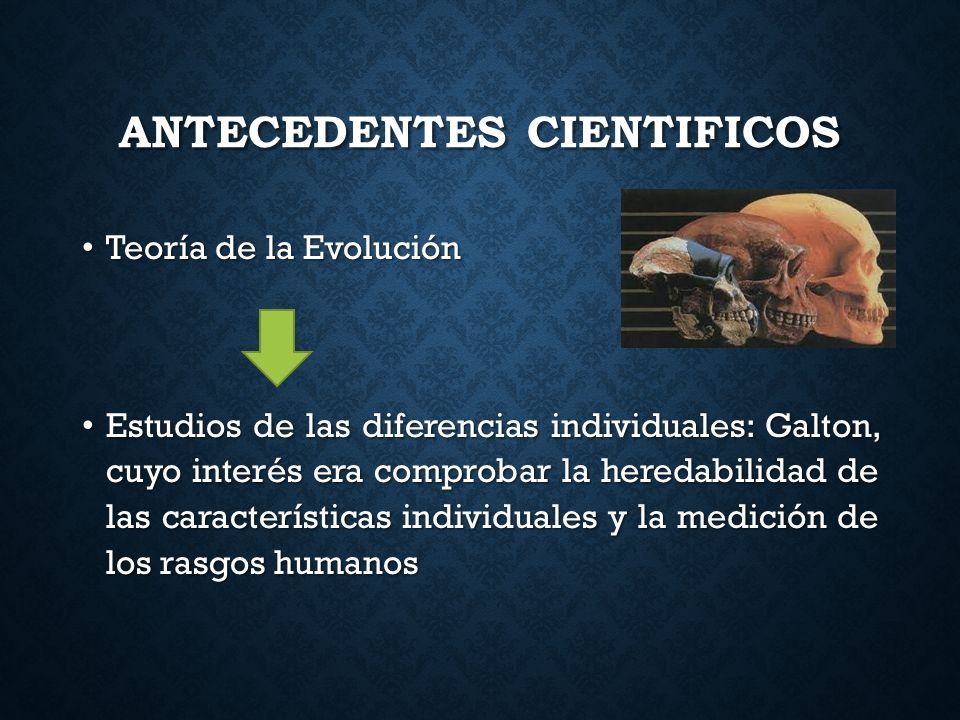 ANTECEDENTES CIENTIFICOS

• Teoría de la Evolución

• Estudios de las diferencias individuales: Galton, cuyo interés era comprobar la heredabilidad de las características individuales y la medición de los rasgos humanos